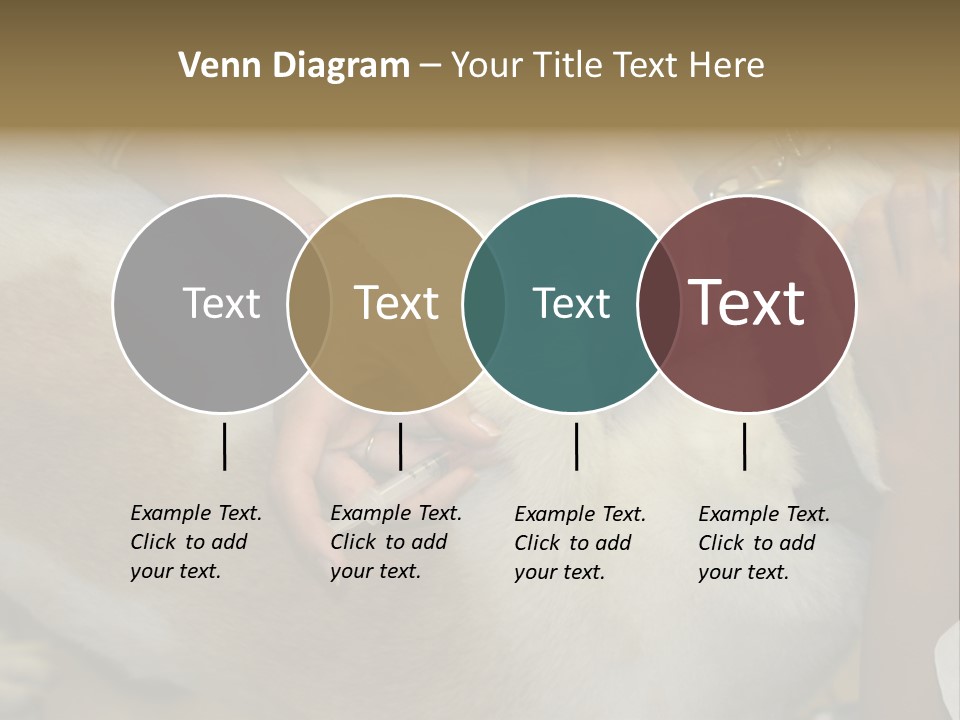 Venn Diagram – Your Title Text Here

Text

Text

Text

Text

Example Text. Click to add your text.

Example Text. Click to add your text.

Example Text. Click to add your text.

Example Text. Click to add your text.